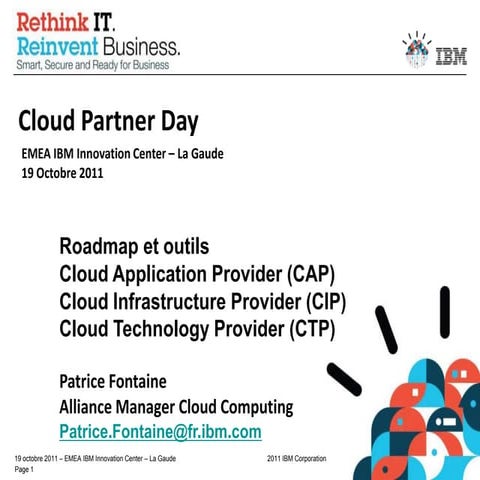 Rethink IT.
Reinvent Business.
Smart, Secure and Ready for Business

IBM

Cloud Partner Day

EMEA IBM Innovation Center – La Gaude
19 Octobre 2011

Roadmap et outils
Cloud Application Provider (CAP)
Cloud Infrastructure Provider (CIP)
Cloud Technology Provider (CTP)

Patrice Fontaine
Alliance Manager Cloud Computing
Patrice.Fontaine@fr.ibm.com

19 octobre 2011 – EMEA IBM Innovation Center – La Gaude
Page 1

2011 IBM Corporation